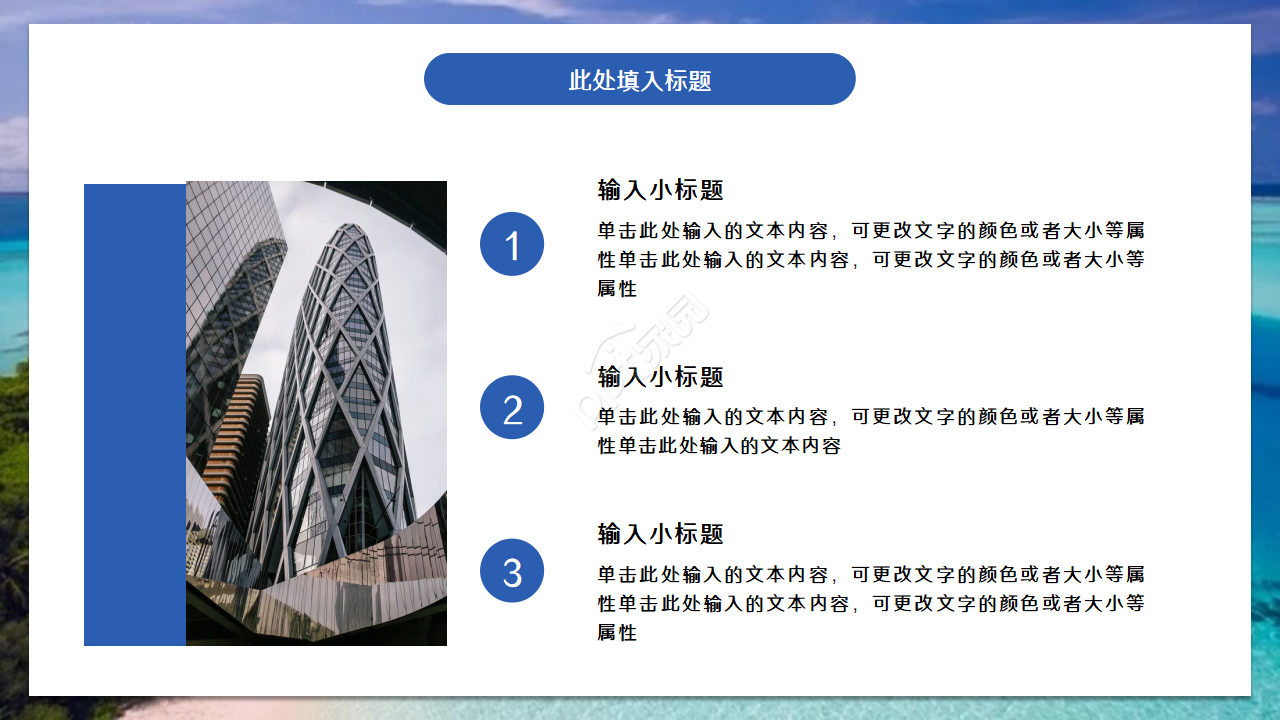 此处填入标题

1

输入小标题

单击此处输入的文本内容，可更改文字的颜色或者大小等属性单击此处输入的文本内容，可更改文字的颜色或者大小等属性

2

输入小标题

单击此处输入的文本内容，可更改文字的颜色或者大小等属性单击此处输入的文本内容

3

输入小标题

单击此处输入的文本内容，可更改文字的颜色或者大小等属性单击此处输入的文本内容，可更改文字的颜色或者大小等属性